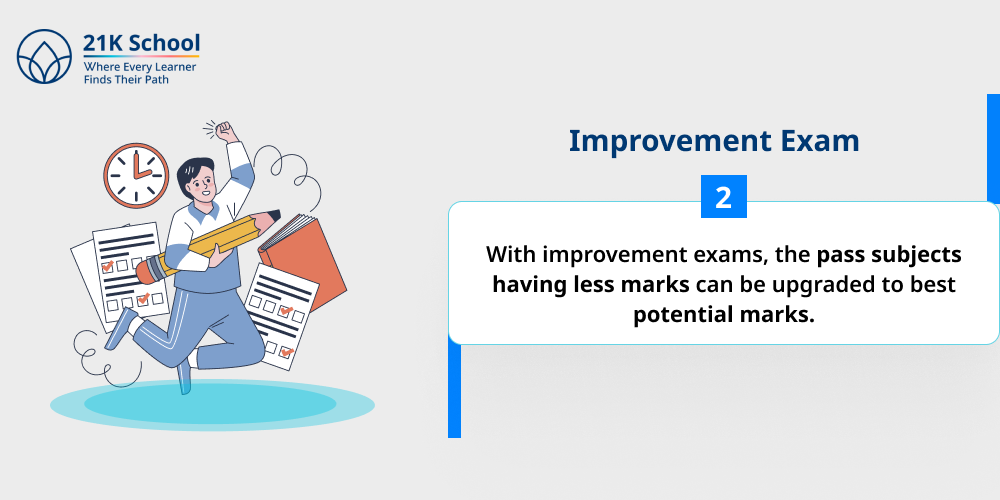 21K School
Where Every Learner Finds Their Path

Improvement Exam

2

With improvement exams, the pass subjects having less marks can be upgraded to best potential marks.